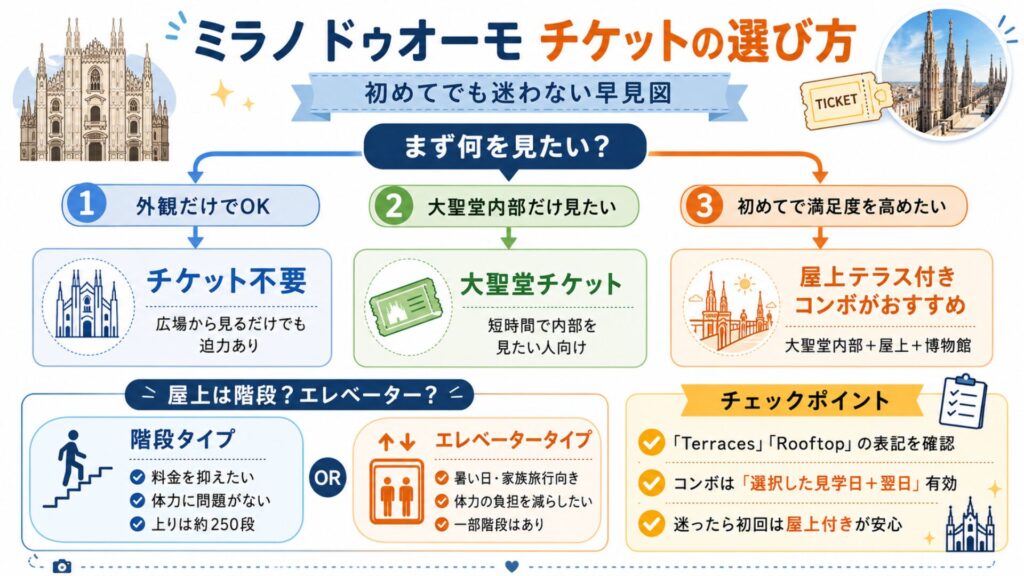 ミラノ ドゥオーモ チケットの選び方

初めてでも迷わない早見図

TICKET

まず何を見たい？

1 外観だけでOK

チケット不要

広場から見るだけでも迫力あり

2 大聖堂内部だけ見たい

大聖堂チケット

短時間で内部を見たい人向け

3 初めてで満足度を高めたい

屋上テラス付きコンボがおすすめ

大聖堂内部＋屋上＋博物館

屋上は階段？エレベーター？

階段タイプ

料金を抑えたい
体力に問題がない
上りは約250段

OR

エレベータータイプ

暑い日・家族旅行向き
体力の負担を減らしたい
一部階段はあり

チェックポイント

「Terraces」「Rooftop」の表記を確認

コンボは「選択した見学日＋翌日」有効

迷ったら初回は屋上付きが安心